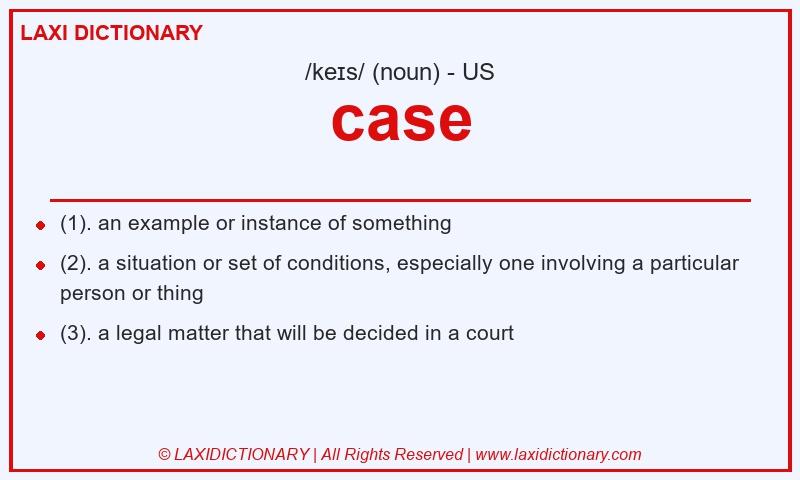 LAXI DICTIONARY

/keɪs/ (noun) - US

case

- (1). an example or instance of something
- (2). a situation or set of conditions, especially one involving a particular person or thing
- (3). a legal matter that will be decided in a court

© LAXIDICTIONARY | All Rights Reserved | www.laxidictionary.com